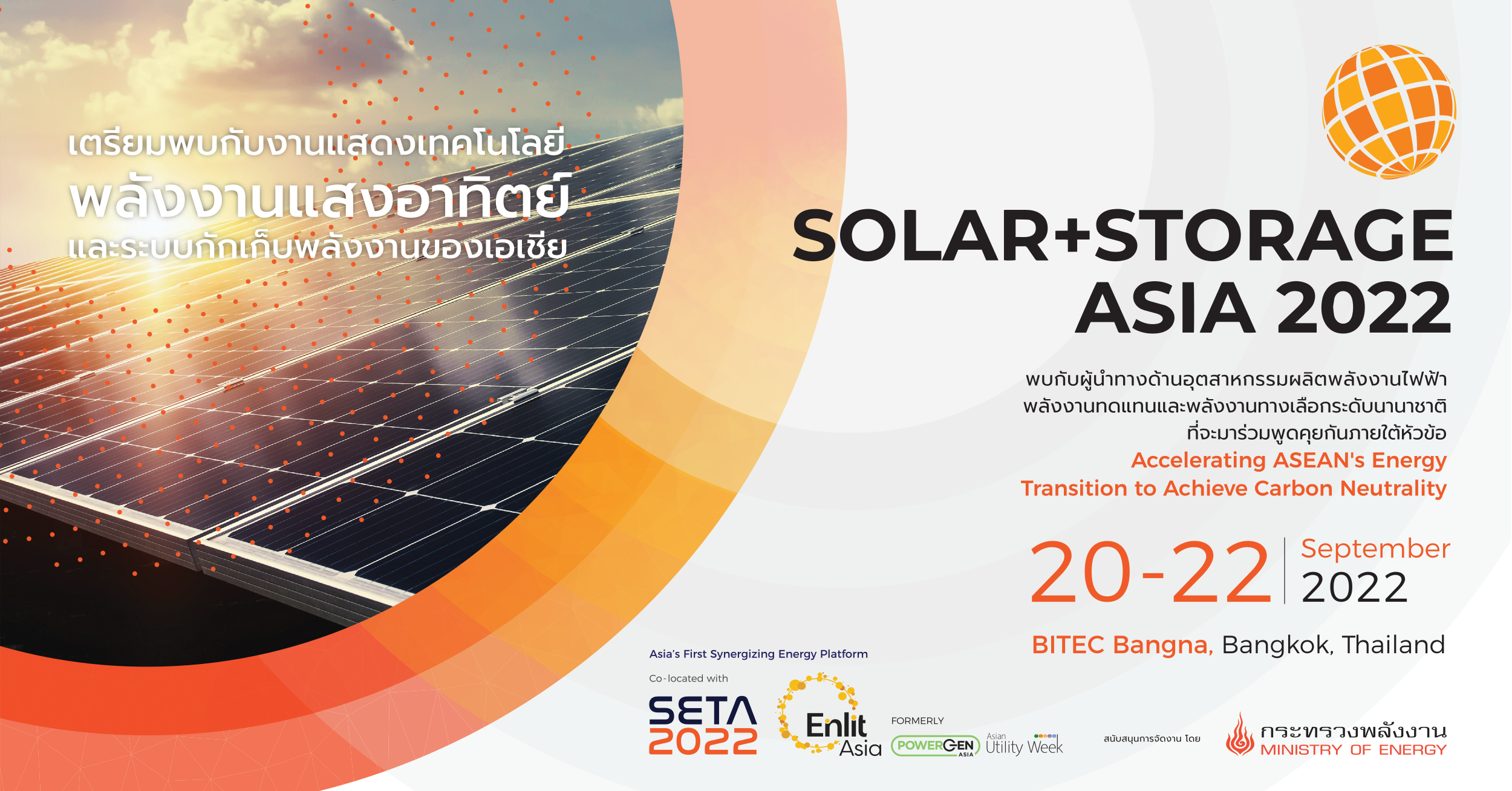 เตรียมพบกับงานแสดงเทคโนโลยี
พลังงานแสงอาทิตย์
และระบบกักเก็บพลังงานของเอเชีย

SOLAR+STORAGE ASIA 2022

พบกับผู้นำทางด้านอุตสาหกรรมผลิตพลังงานไฟฟ้า พลังงานทดแทนและพลังงานทางเลือกระดับนานาชาติ ที่จะมาร่วมพูดคุยกันภายใต้หัวข้อ
Accelerating ASEAN's Energy Transition to Achieve Carbon Neutrality

20-22 September 2022

BITEC Bangna, Bangkok, Thailand

Asia's First Synergizing Energy Platform
Co-located with
SETA 2022
Enlit Asia
FORMERLY
POWERGEN ASIA
Asian Utility Week

สนับสนุนการจัดงาน โดย
กระทรวงพลังงาน
MINISTRY OF ENERGY